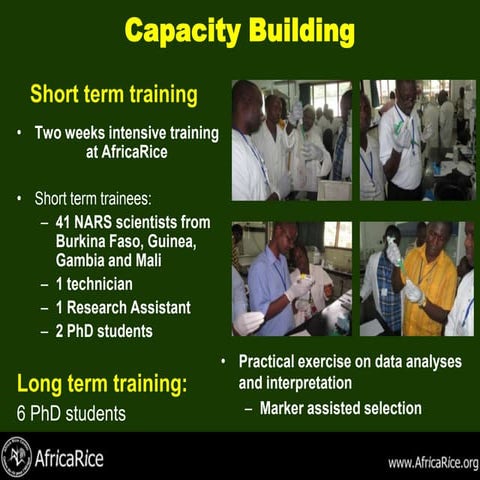 Capacity Building

Short term training

• Two weeks intensive training at AfricaRice

• Short term trainees:
– 41 NARS scientists from Burkina Faso, Guinea, Gambia and Mali
– 1 technician
– 1 Research Assistant
– 2 PhD students

Long term training:
6 PhD students

• Practical exercise on data analyses and interpretation
– Marker assisted selection

AfricaRice

www.AfricaRice.org